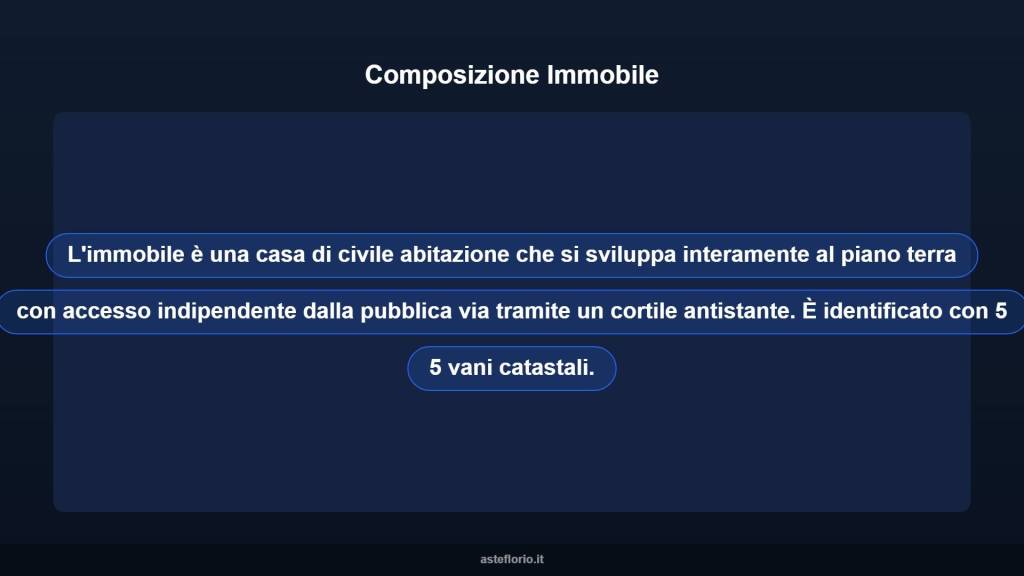 Composizione Immobile

L'immobile è una casa di civile abitazione che si sviluppa interamente al piano terra con accesso indipendente dalla pubblica via tramite un cortile antistante. È identificato con 5 5 vani catastali.

asteflorio.it